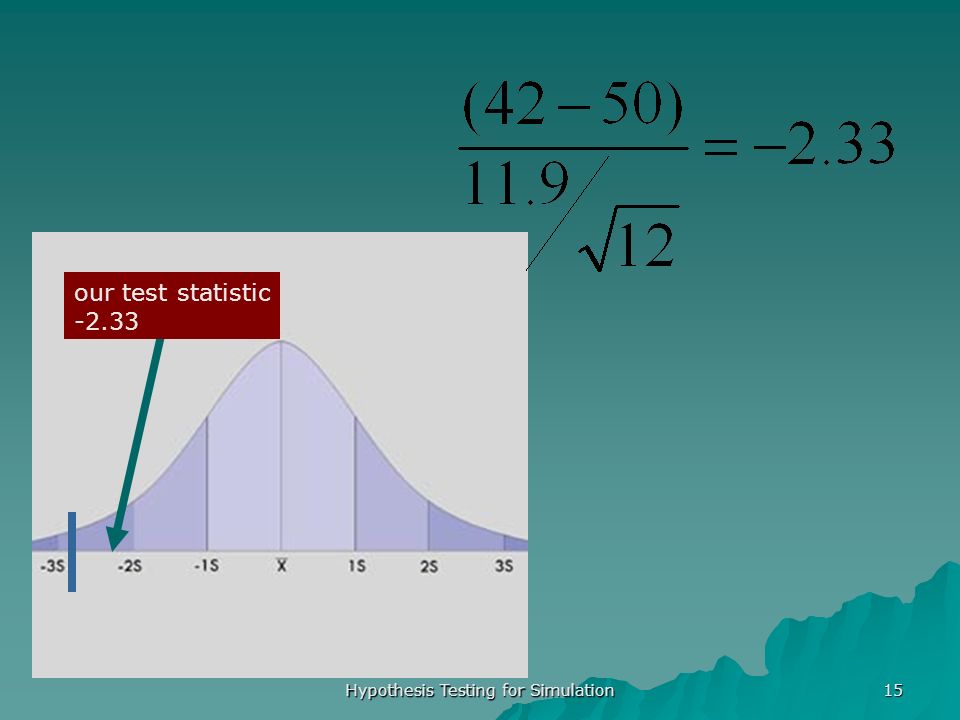 $\frac{(42-50)}{11.9/\sqrt{12}} = -2.33$

our test statistic -2.33

-3S -2S -1S $\bar{X}$ 1S 2S 3S

Hypothesis Testing for Simulation

15